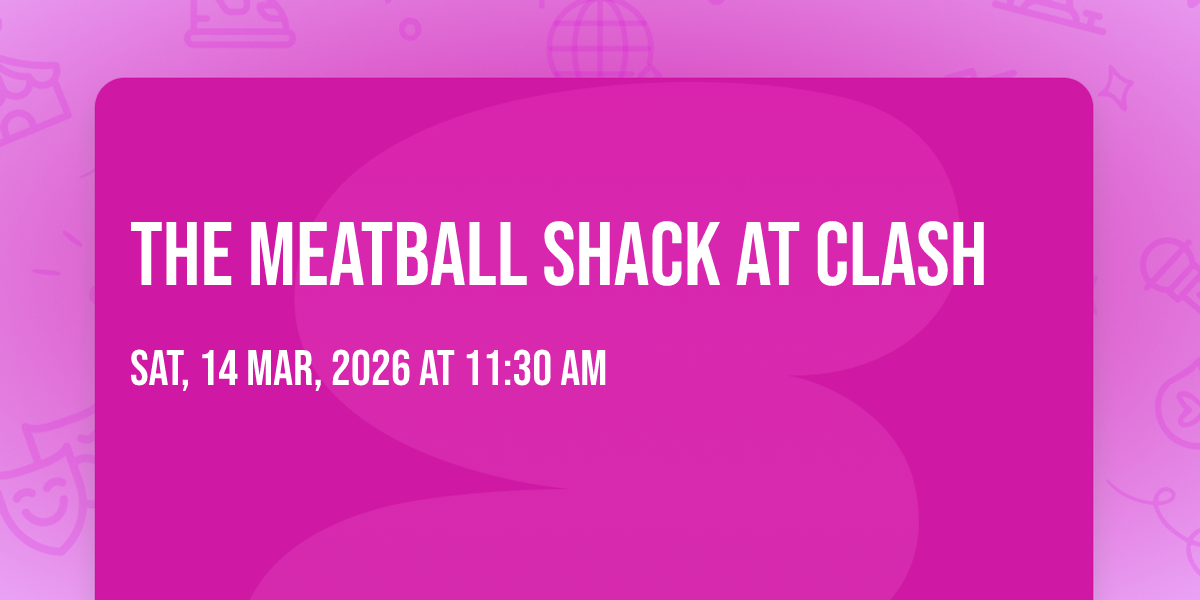 THE MEATBALL SHACK AT CLASH

SAT, 14 MAR, 2026 AT 11:30 AM